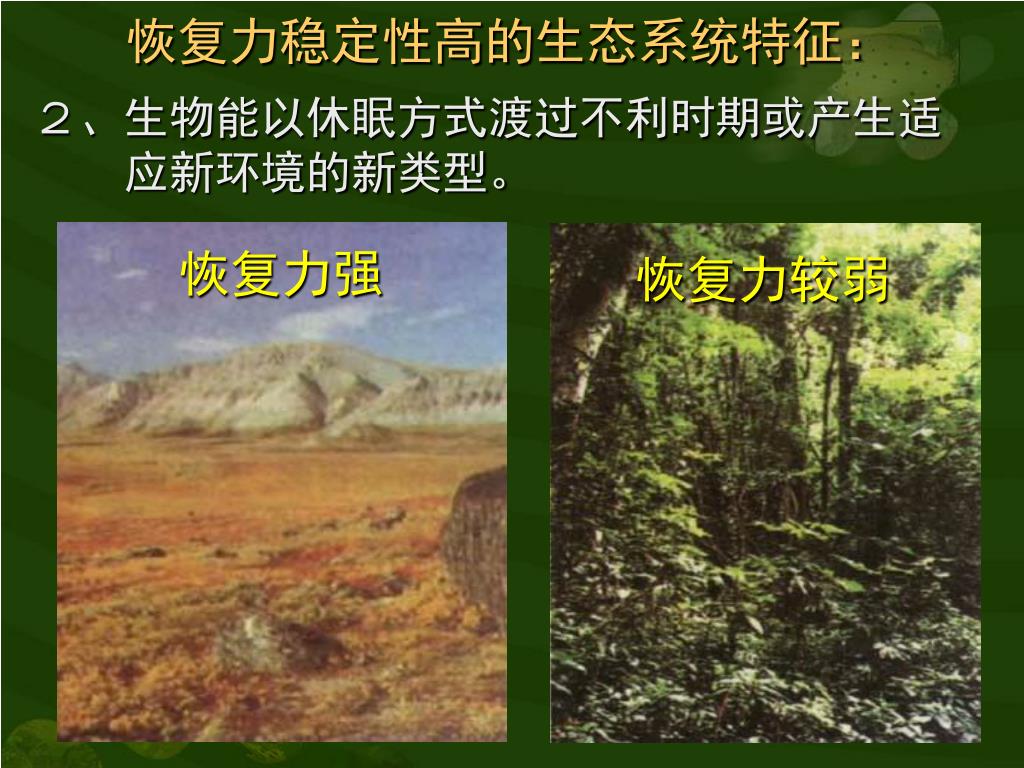 恢复力稳定性高的生态系统特征：

２、生物能以休眠方式渡过不利时期或产生适应新环境的新类型。

恢复力强

恢复力较弱